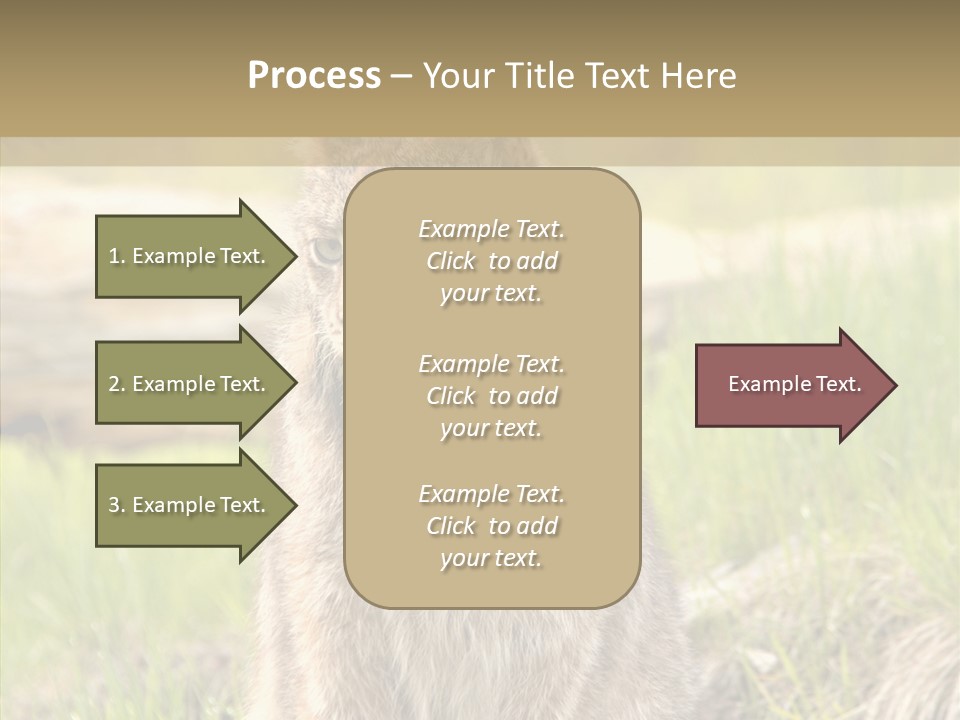 Process – Your Title Text Here

1. Example Text.

2. Example Text.

3. Example Text.

Example Text. Click to add your text.

Example Text. Click to add your text.

Example Text. Click to add your text.

Example Text.